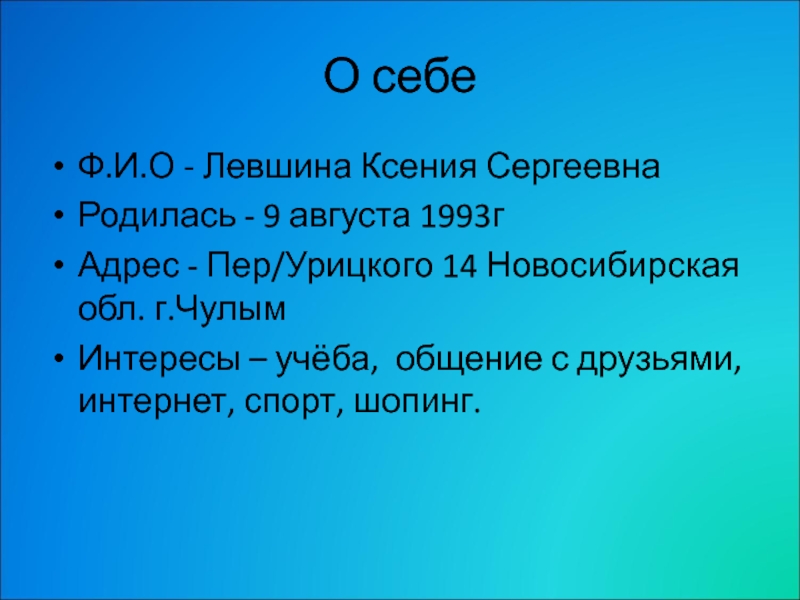 О себе

• Ф.И.О - Левшина Ксения Сергеевна
• Родилась - 9 августа 1993г
• Адрес - Пер/Урицкого 14 Новосибирская обл. г.Чулым
• Интересы – учёба, общение с друзьями, интернет, спорт, шопинг.